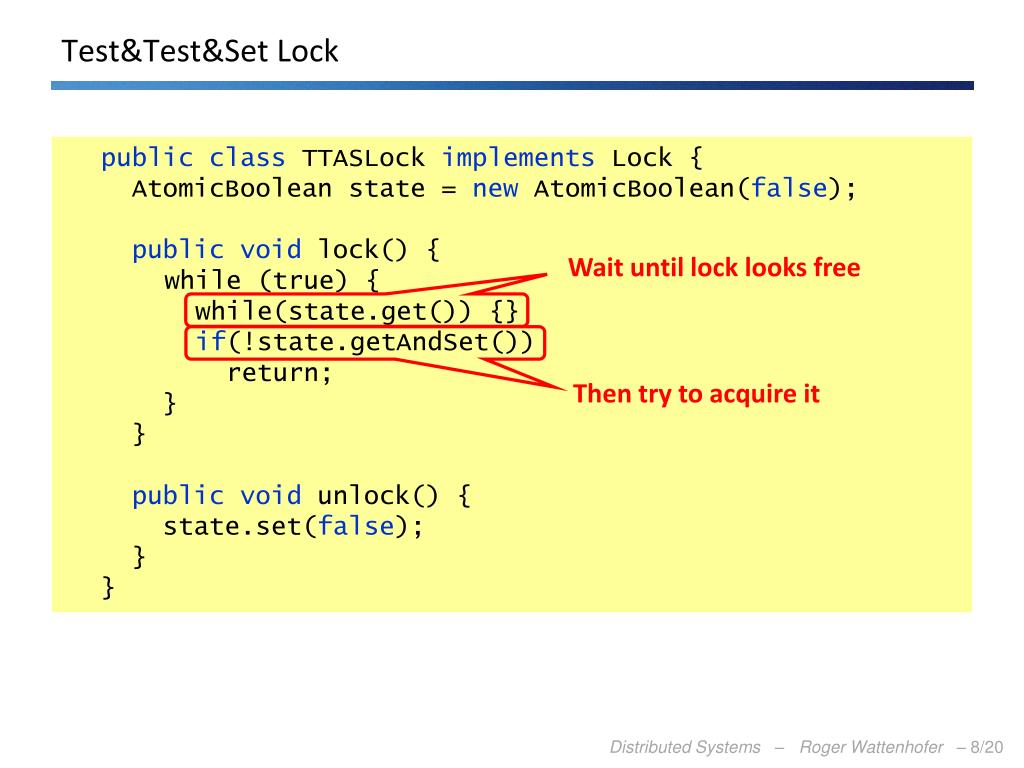 Test&Test&Set Lock

public class TTASLock implements Lock {
  AtomicBoolean state = new AtomicBoolean(false);

  public void lock() {
    while (true) {
      while(state.get()) {}
      if(!state.getAndSet())
        return;
    }
  }

  public void unlock() {
    state.set(false);
  }
}

Wait until lock looks free

Then try to acquire it

Distributed Systems – Roger Wattenhofer – 8/20